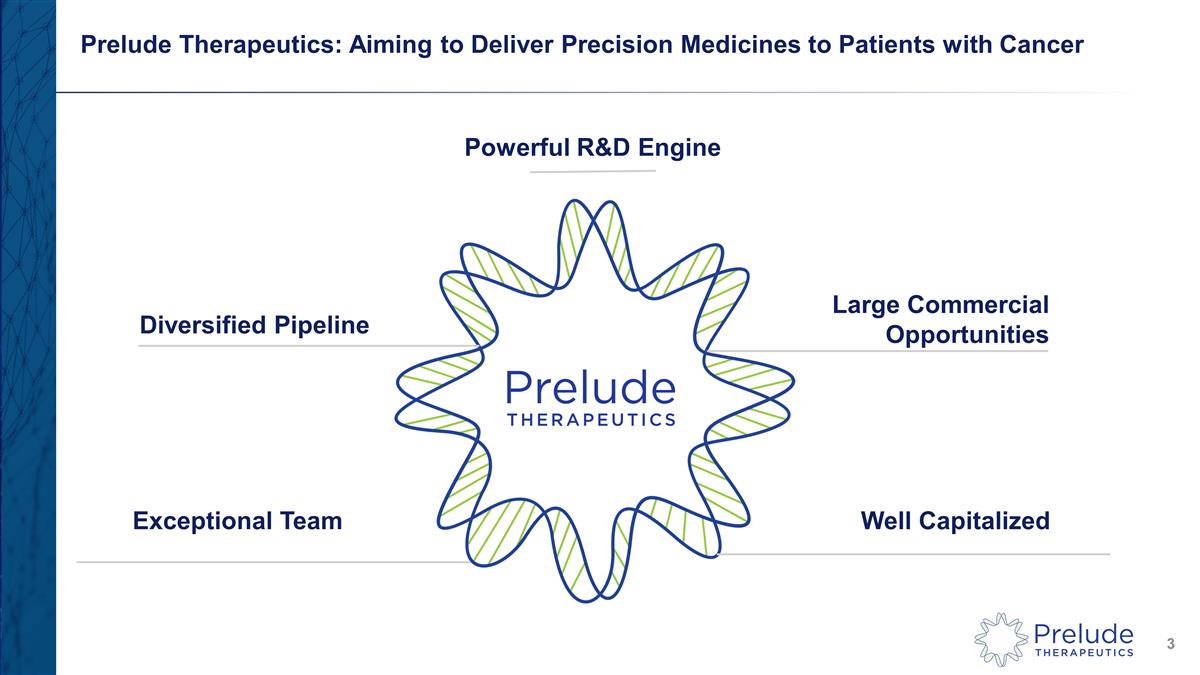 Prelude Therapeutics: Aiming to Deliver Precision Medicines to Patients with Cancer

Powerful R&D Engine

Diversified Pipeline

Large Commercial Opportunities

Prelude THERAPEUTICS

Exceptional Team

Well Capitalized

Prelude THERAPEUTICS

3